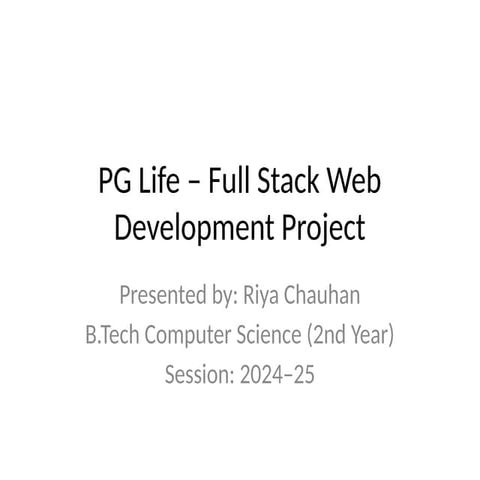 PG Life – Full Stack Web Development Project

Presented by: Riya Chauhan
B.Tech Computer Science (2nd Year)
Session: 2024–25